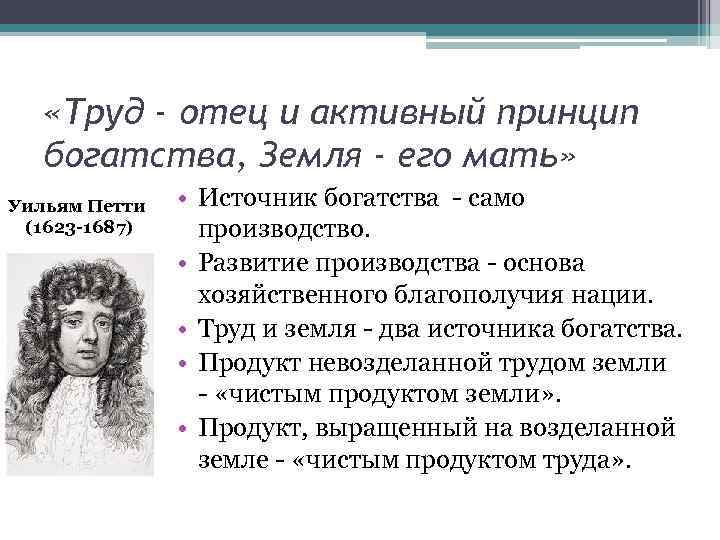 «Труд - отец и активный принцип богатства, Земля - его мать»

Уильям Петти
(1623-1687)

• Источник богатства - само производство.
• Развитие производства - основа хозяйственного благополучия нации.
• Труд и земля - два источника богатства.
• Продукт невозделанной трудом земли - «чистым продуктом земли».
• Продукт, выращенный на возделанной земле - «чистым продуктом труда».